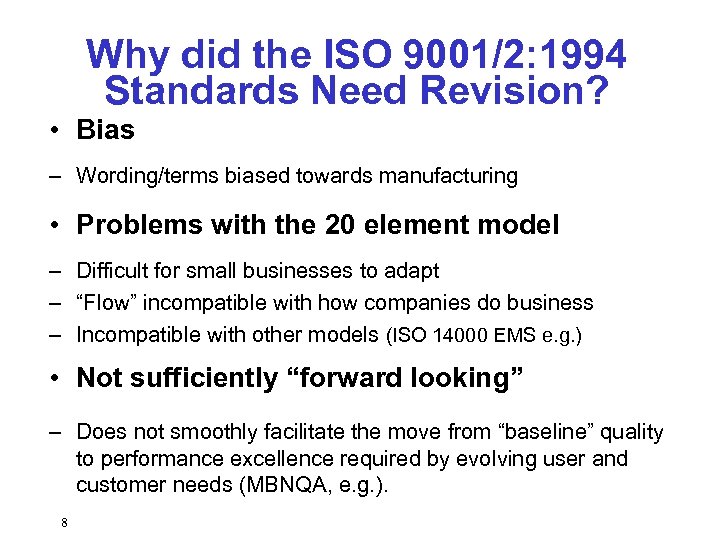 Why did the ISO 9001/2:1994 Standards Need Revision?

• Bias

– Wording/terms biased towards manufacturing

• Problems with the 20 element model

– Difficult for small businesses to adapt
– “Flow” incompatible with how companies do business
– Incompatible with other models (ISO 14000 EMS e.g.)

• Not sufficiently “forward looking”

– Does not smoothly facilitate the move from “baseline” quality to performance excellence required by evolving user and customer needs (MBNQA, e.g.).

8